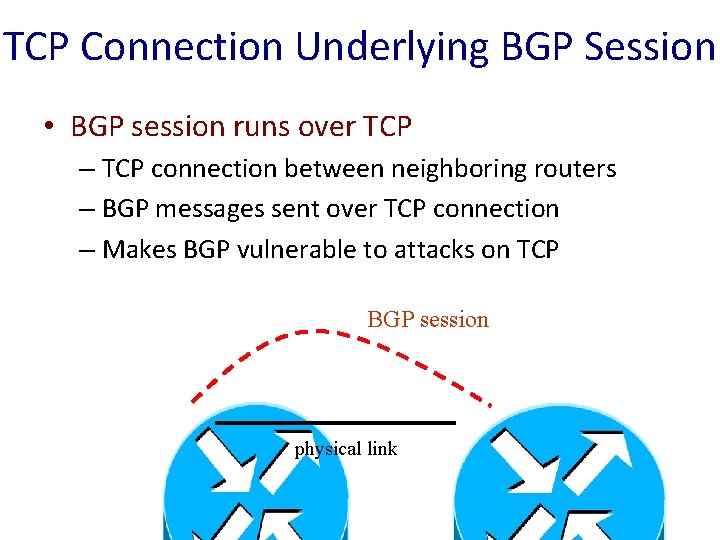 TCP Connection Underlying BGP Session

• BGP session runs over TCP
 – TCP connection between neighboring routers
 – BGP messages sent over TCP connection
 – Makes BGP vulnerable to attacks on TCP

BGP session

physical link